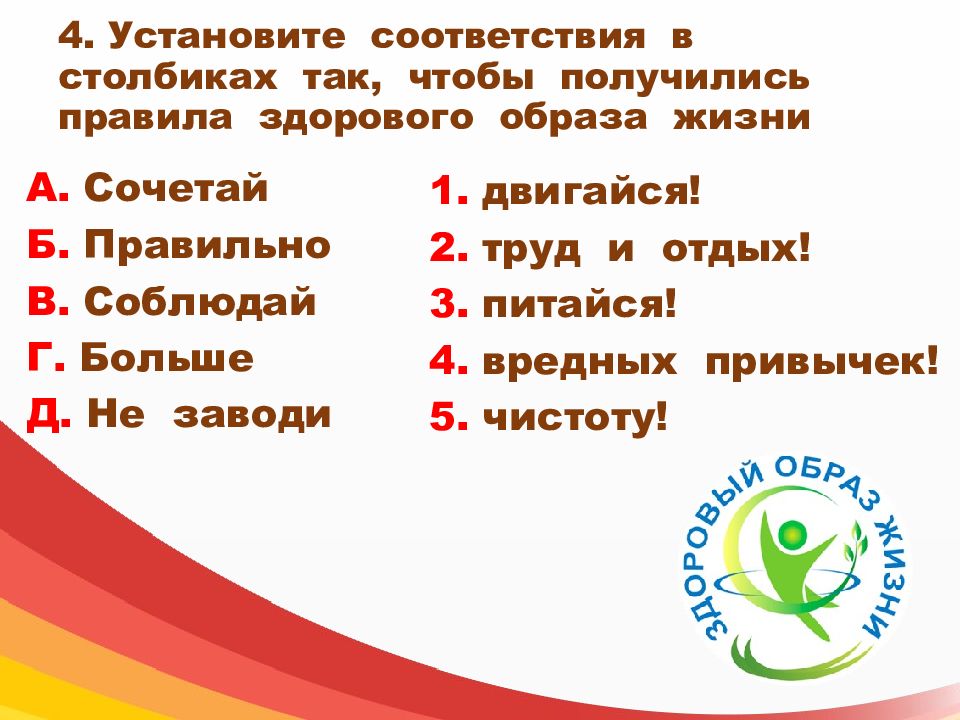 4. Установите соответствия в столбиках так, чтобы получились правила здорового образа жизни

А. Сочетай
Б. Правильно
В. Соблюдай
Г. Больше
Д. Не заводи

1. двигайся!
2. труд и отдых!
3. питайся!
4. вредных привычек!
5. чистоту!

ЗДОРОВЫЙ ОБРАЗ ЖИЗНИ